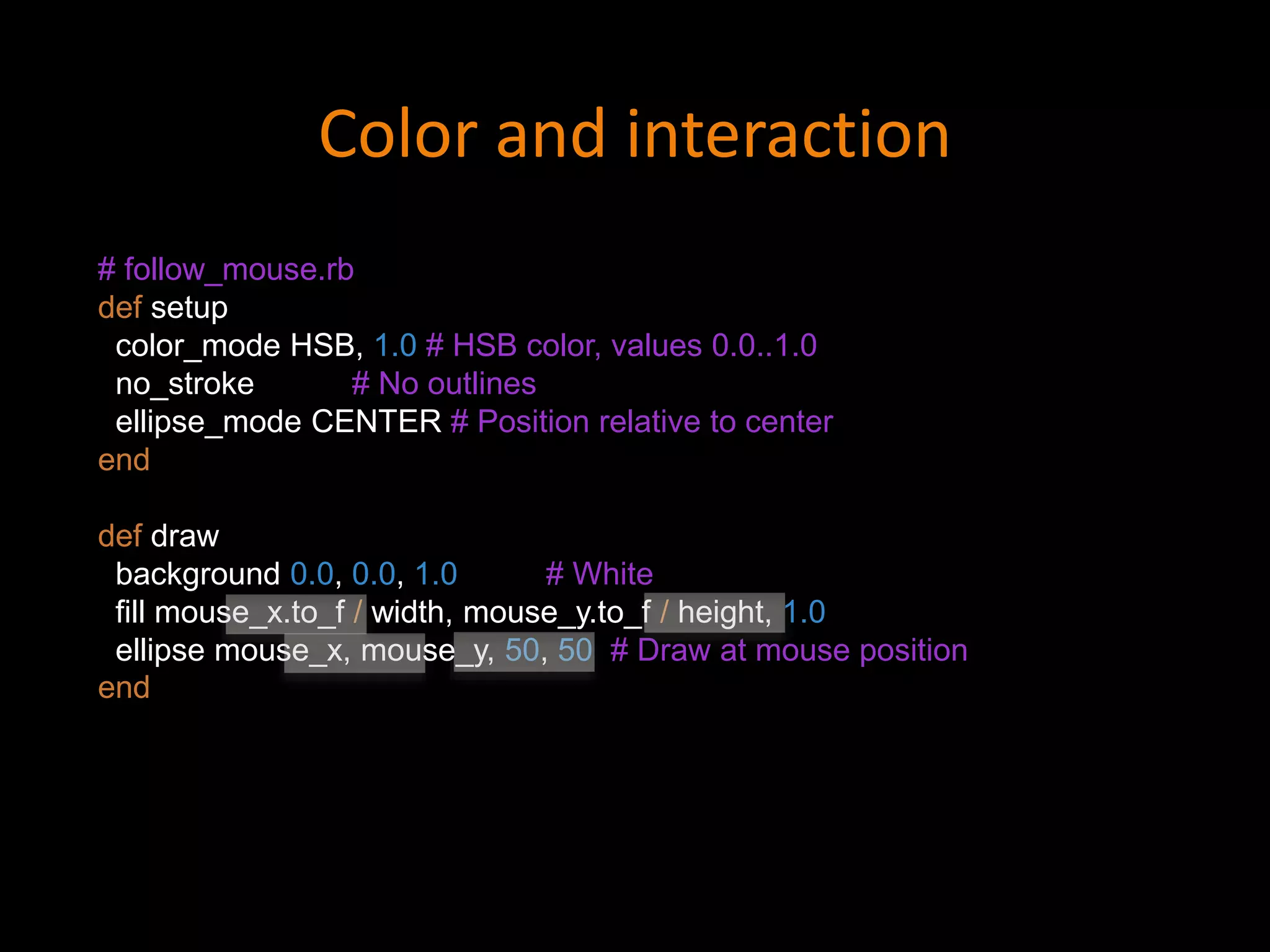 Color and interaction

# follow_mouse.rb
def setup
  color_mode HSB, 1.0 # HSB color, values 0.0..1.0
  no_stroke          # No outlines
  ellipse_mode CENTER # Position relative to center
end

def draw
  background 0.0, 0.0, 1.0          # White
  fill mouse_x.to_f / width, mouse_y.to_f / height, 1.0
  ellipse mouse_x, mouse_y, 50, 50  # Draw at mouse position
end